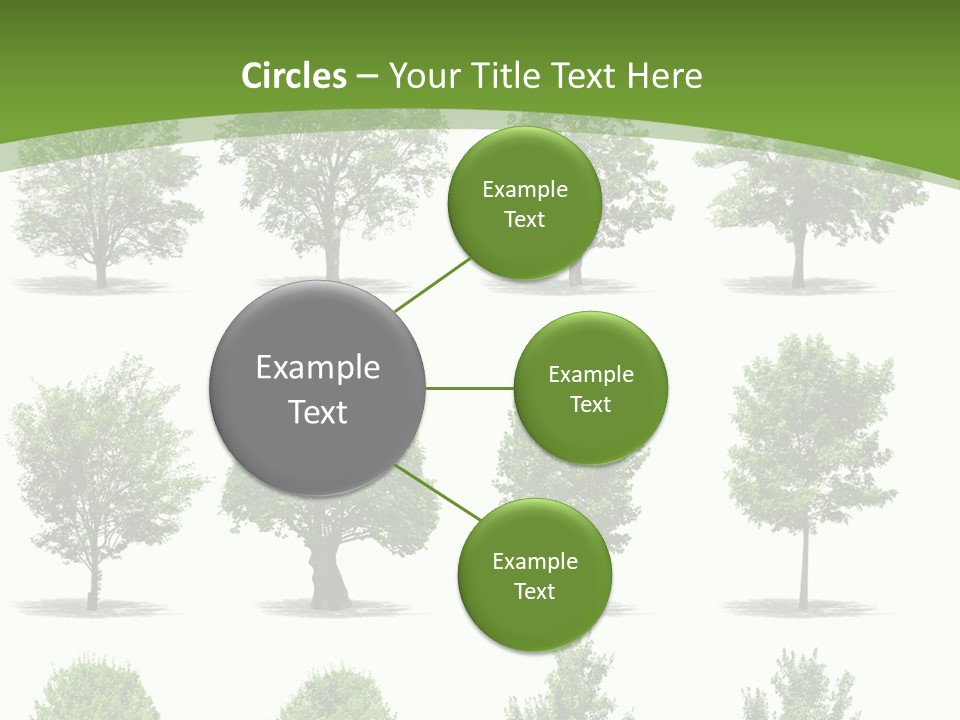 Circles – Your Title Text Here

Example Text

Example Text

Example Text

Example Text